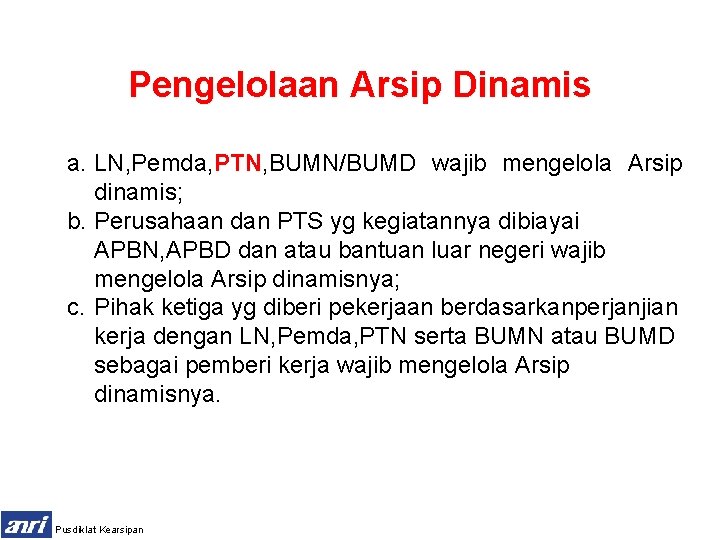 Pengelolaan Arsip Dinamis

a. LN,Pemda,PTN,BUMN/BUMD wajib mengelola Arsip dinamis;
b. Perusahaan dan PTS yg kegiatannya dibiayai APBN,APBD dan atau bantuan luar negeri wajib mengelola Arsip dinamisnya;
c. Pihak ketiga yg diberi pekerjaan berdasarkanperjanjian kerja dengan LN,Pemda,PTN serta BUMN atau BUMD sebagai pemberi kerja wajib mengelola Arsip dinamisnya.

anri Pusdiklat Kearsipan